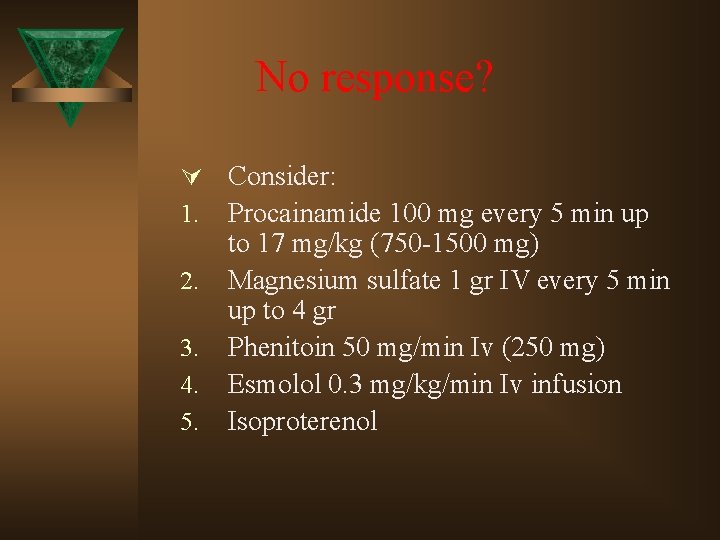 No response?

Consider:
1. Procainamide 100 mg every 5 min up to 17 mg/kg (750-1500 mg)
2. Magnesium sulfate 1 gr IV every 5 min up to 4 gr
3. Phenitoin 50 mg/min Iv (250 mg)
4. Esmolol 0.3 mg/kg/min Iv infusion
5. Isoproterenol